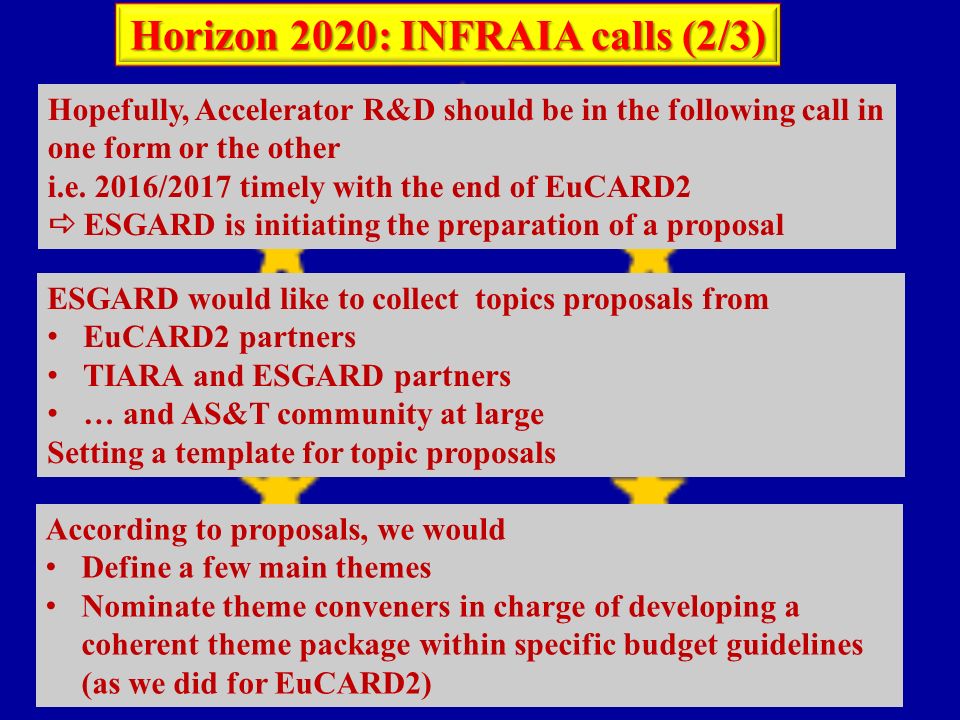 Horizon 2020: INFRAIA calls (2/3)

Hopefully, Accelerator R&D should be in the following call in one form or the other
i.e. 2016/2017 timely with the end of EuCARD2
⇨ ESGARD is initiating the preparation of a proposal

ESGARD would like to collect topics proposals from
• EuCARD2 partners
• TIARA and ESGARD partners
• … and AS&T community at large
Setting a template for topic proposals

According to proposals, we would
• Define a few main themes
• Nominate theme conveners in charge of developing a coherent theme package within specific budget guidelines (as we did for EuCARD2)